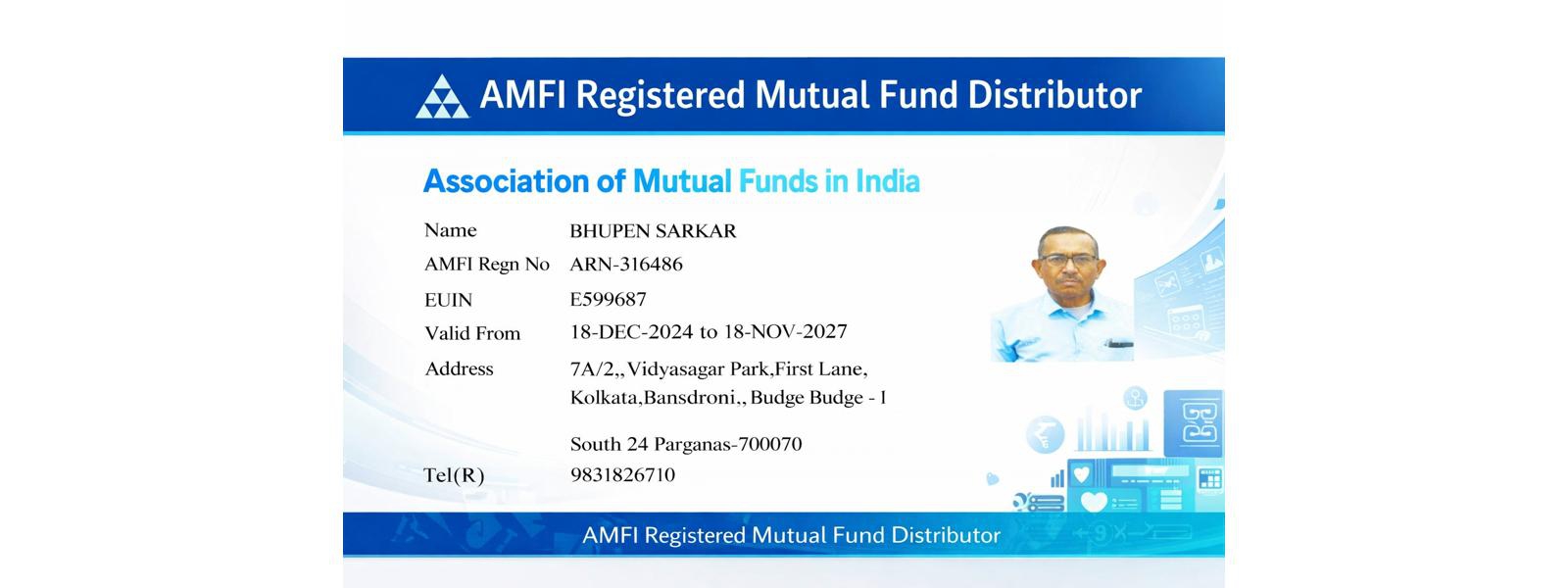 AMFI Registered Mutual Fund Distributor

Association of Mutual Funds in India

Name BHUPEN SARKAR
AMFI Regn No ARN-316486
EUIN E599687
Valid From 18-DEC-2024 to 18-NOV-2027
Address 7A/2,,Vidyasagar Park,First Lane, Kolkata,Bansdroni,, Budge Budge - I

South 24 Parganas-700070
Tel(R) 9831826710

AMFI Registered Mutual Fund Distributor